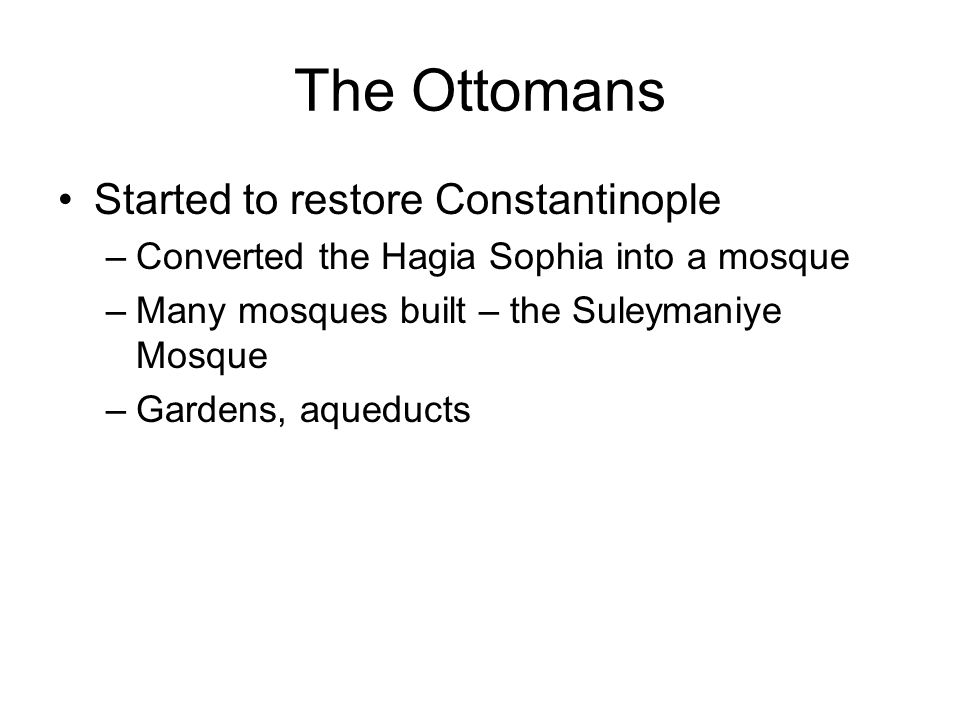 The Ottomans

• Started to restore Constantinople
– Converted the Hagia Sophia into a mosque
– Many mosques built – the Suleymaniye Mosque
– Gardens, aqueducts